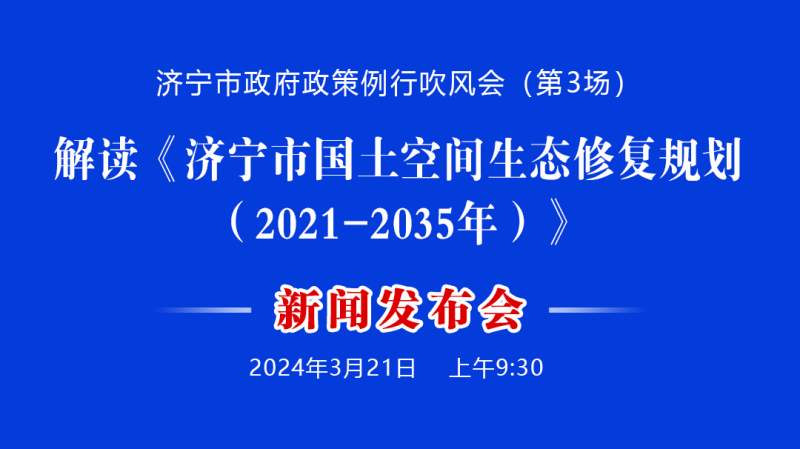 济宁市政府政策例行吹风会（第3场）

解读《济宁市国土空间生态修复规划（2021-2035年）》

新闻发布会

2024年3月21日　上午9:30